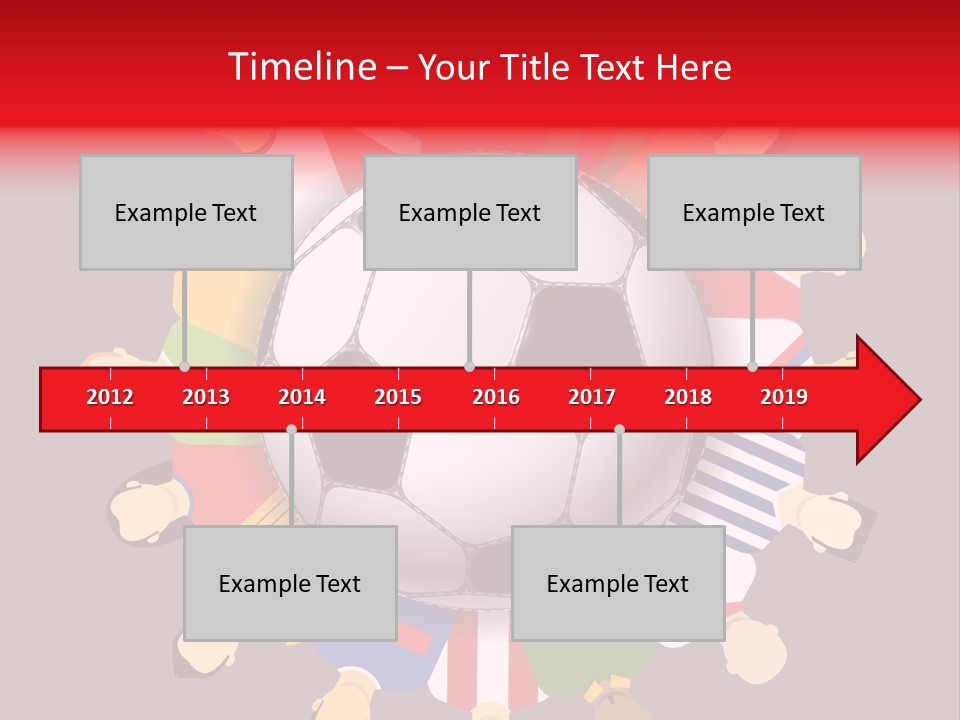 Timeline – Your Title Text Here

Example Text

Example Text

Example Text

2012 2013 2014 2015 2016 2017 2018 2019

Example Text

Example Text